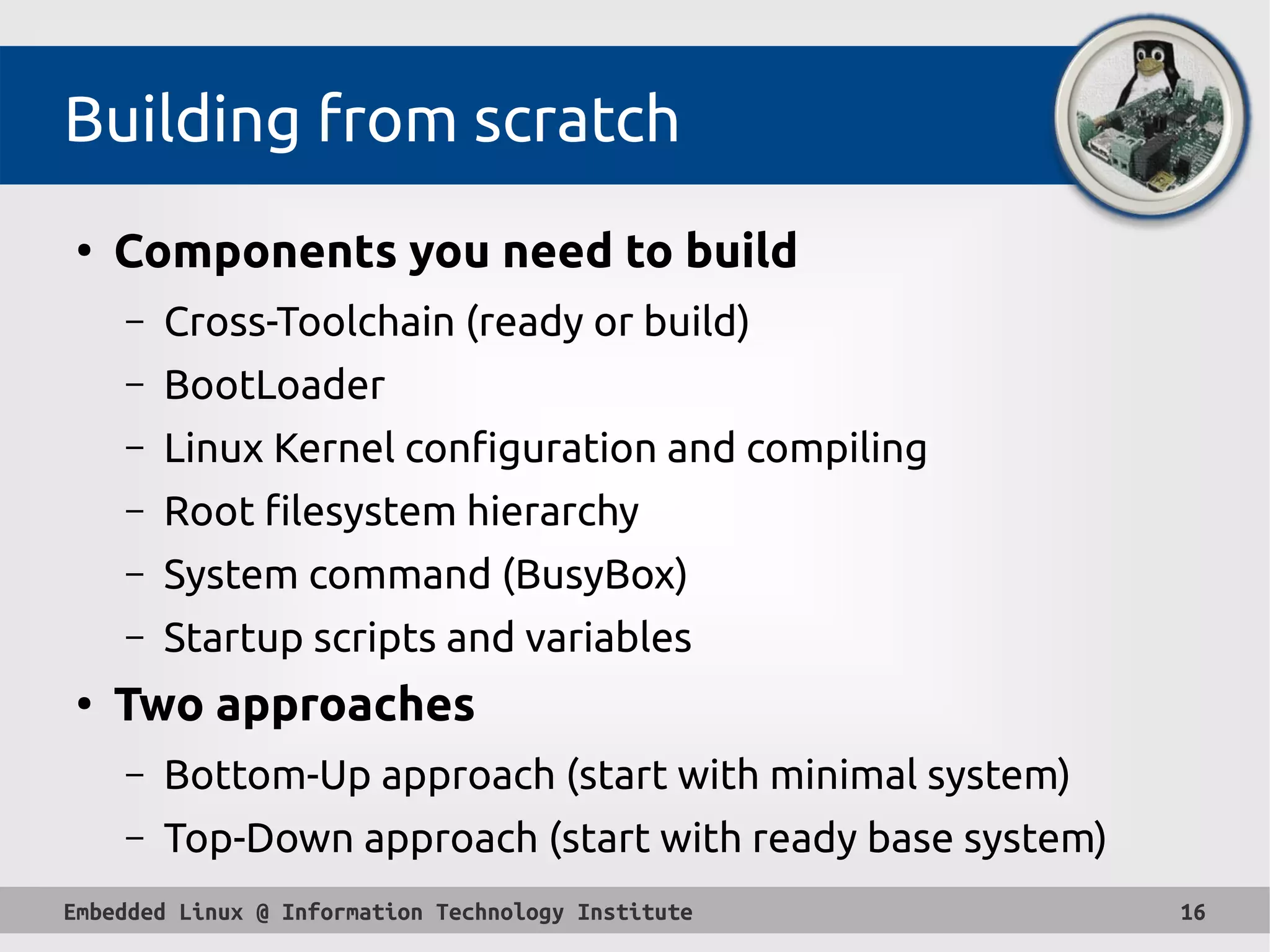 Building from scratch

• Components you need to build
– Cross-Toolchain (ready or build)
– BootLoader
– Linux Kernel configuration and compiling
– Root filesystem hierarchy
– System command (BusyBox)
– Startup scripts and variables

• Two approaches
– Bottom-Up approach (start with minimal system)
– Top-Down approach (start with ready base system)

Embedded Linux @ Information Technology Institute 16